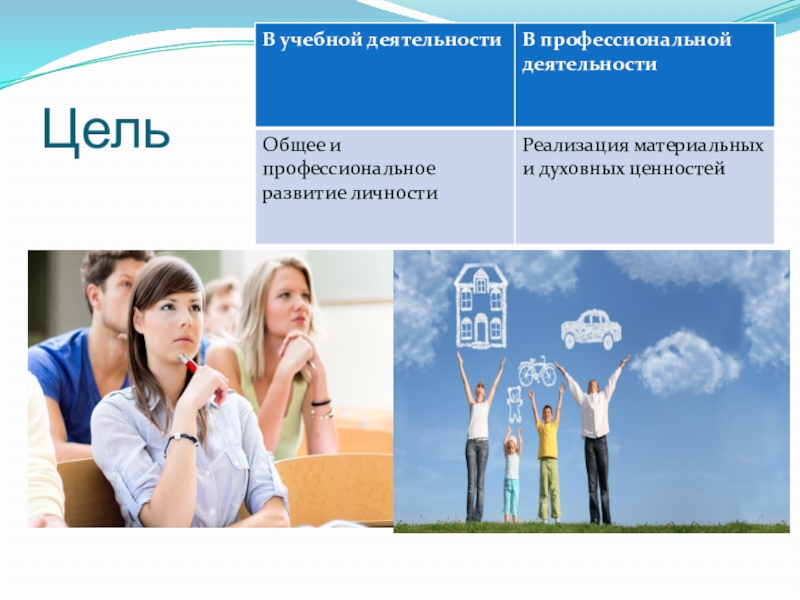 Цель

| В учебной деятельности | В профессиональной деятельности |
|---|---|
| Общее и профессиональное развитие личности | Реализация материальных и духовных ценностей |